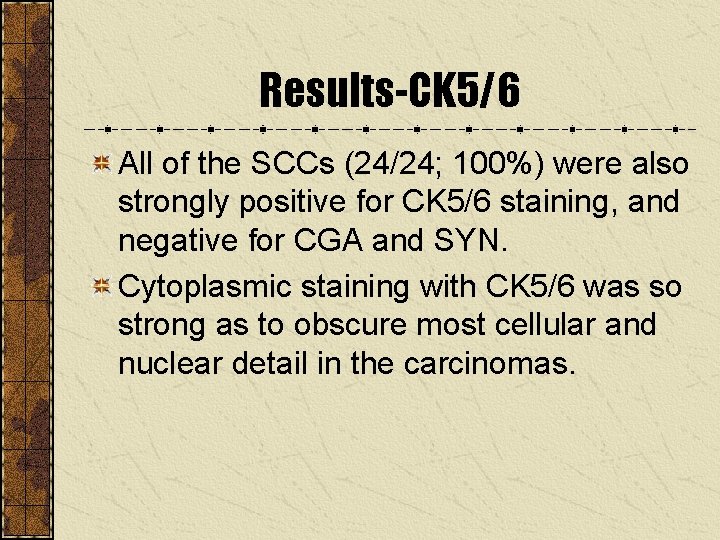 Results-CK5/6

All of the SCCs (24/24; 100%) were also strongly positive for CK5/6 staining, and negative for CGA and SYN.

Cytoplasmic staining with CK5/6 was so strong as to obscure most cellular and nuclear detail in the carcinomas.